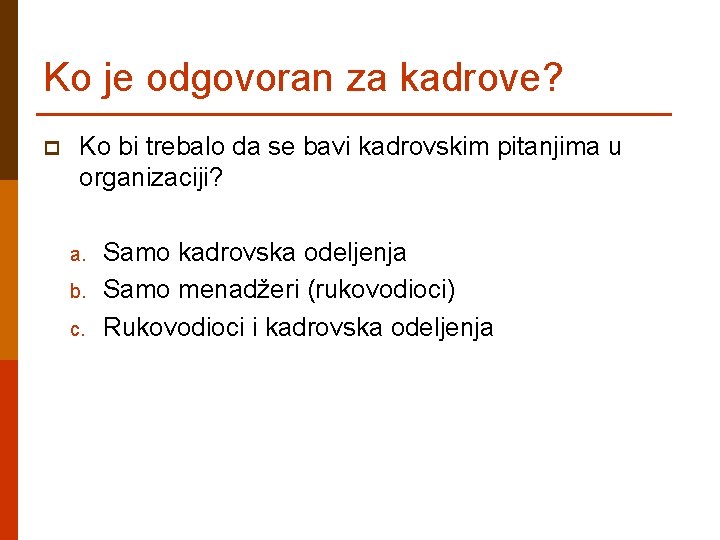 Ko je odgovoran za kadrove?

Ko bi trebalo da se bavi kadrovskim pitanjima u organizaciji?

a. Samo kadrovska odeljenja
b. Samo menadžeri (rukovodioci)
c. Rukovodioci i kadrovska odeljenja